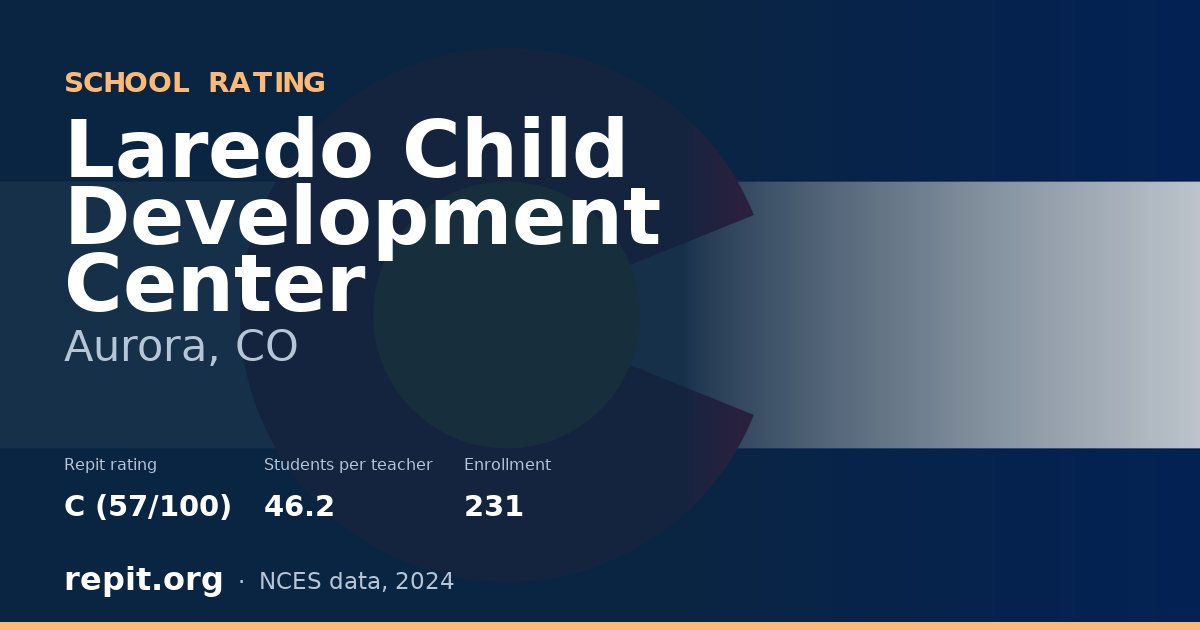 SCHOOL RATING

Laredo Child Development Center

Aurora, CO

Repit rating
C (57/100)

Students per teacher
46.2

Enrollment
231

repit.org · NCES data, 2024